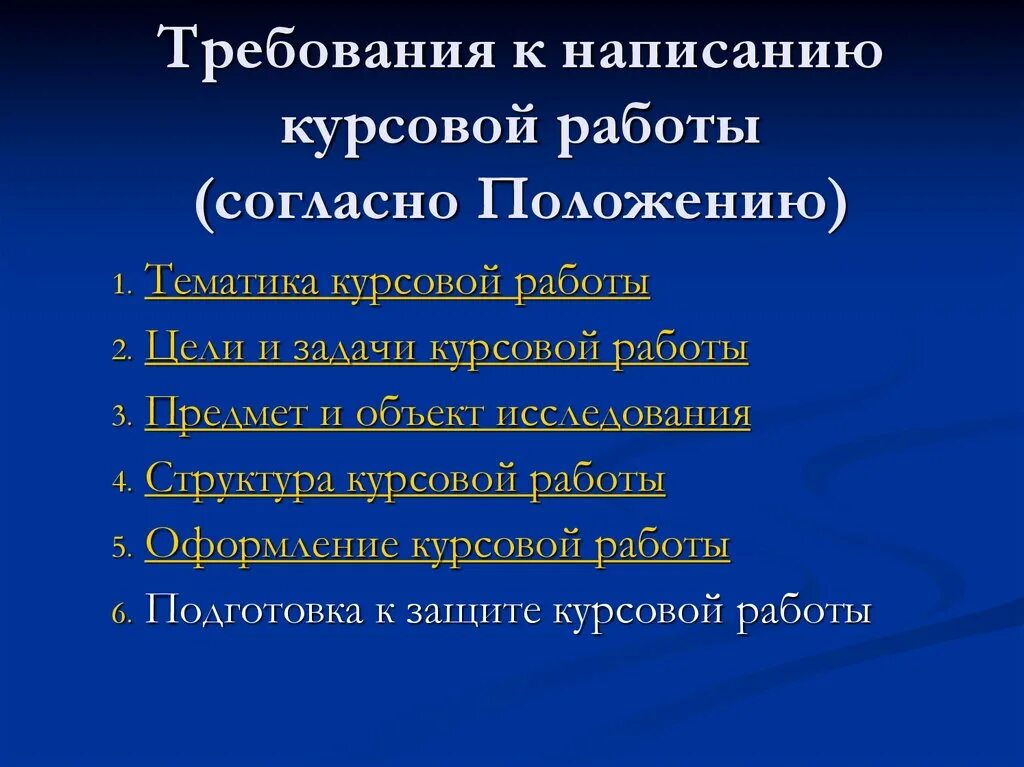 Требования к написанию курсовой работы (согласно Положению)

1. Тематика курсовой работы
2. Цели и задачи курсовой работы
3. Предмет и объект исследования
4. Структура курсовой работы
5. Оформление курсовой работы
6. Подготовка к защите курсовой работы